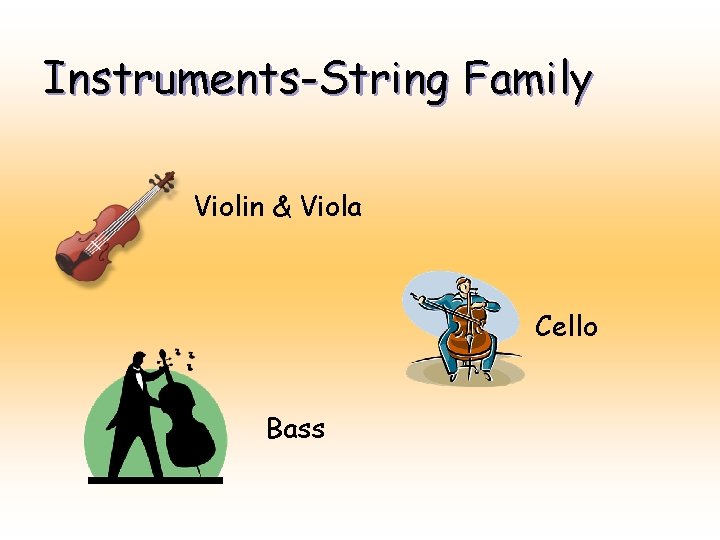 Instruments-String Family

Violin & Viola

Cello

Bass